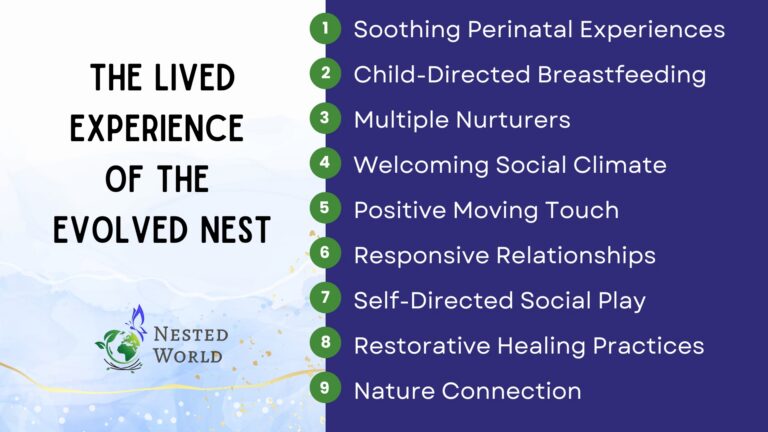 THE LIVED EXPERIENCE OF THE EVOLVED NEST

NESTED WORLD

1 Soothing Perinatal Experiences
2 Child-Directed Breastfeeding
3 Multiple Nurturers
4 Welcoming Social Climate
5 Positive Moving Touch
6 Responsive Relationships
7 Self-Directed Social Play
8 Restorative Healing Practices
9 Nature Connection